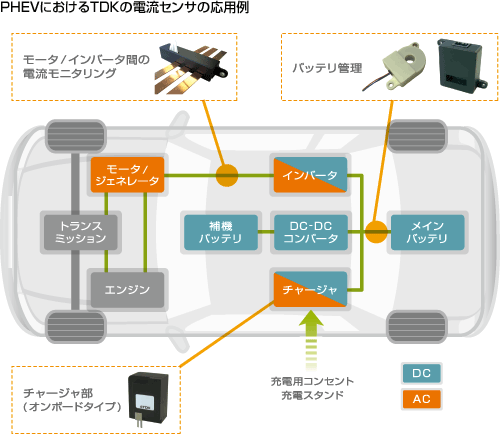 PHEVにおけるTDKの電流センサの応用例

モータ／インバータ間の電流モニタリング

バッテリ管理

モータ／ジェネレータ

インバータ

トランスミッション

補機バッテリ

DC-DCコンバータ

メインバッテリ

エンジン

チャージャ

チャージャ部（オンボードタイプ）

充電用コンセント
充電スタンド

DC

AC